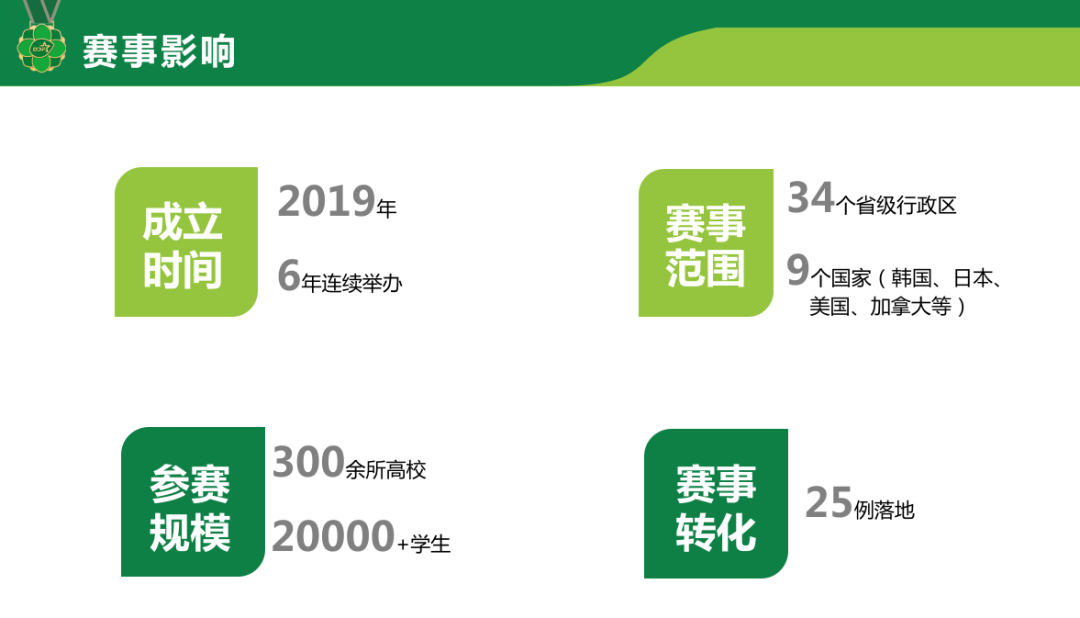 赛事影响

成立时间

2019年

6年连续举办

赛事范围

34个省级行政区

9个国家（韩国、日本、美国、加拿大等）

参赛规模

300余所高校

20000+学生

赛事转化

25例落地